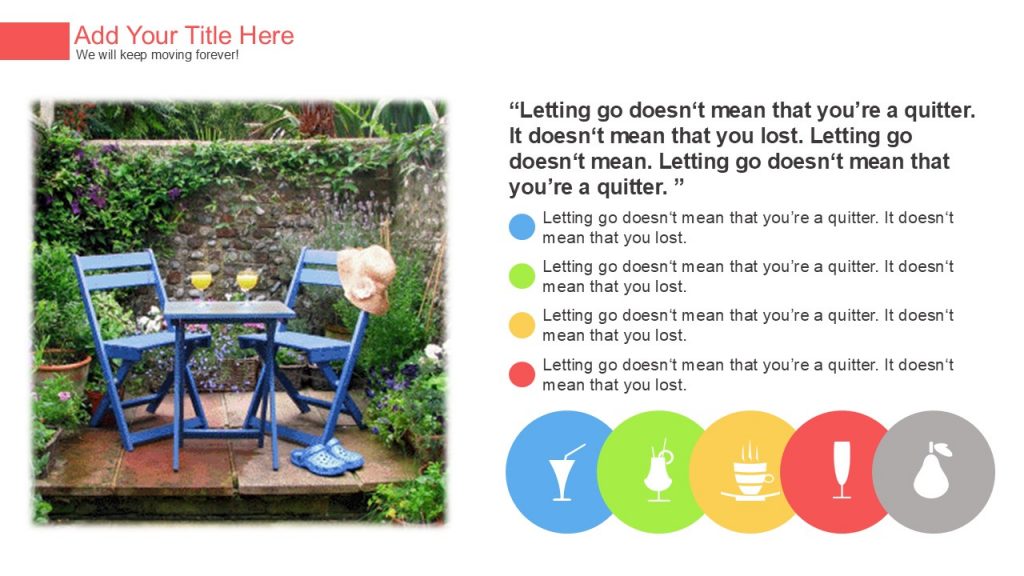 Add Your Title Here
We will keep moving forever!

“Letting go doesn‘t mean that you’re a quitter. It doesn‘t mean that you lost. Letting go doesn‘t mean. Letting go doesn‘t mean that you’re a quitter. ”

Letting go doesn‘t mean that you’re a quitter. It doesn‘t mean that you lost.

Letting go doesn‘t mean that you’re a quitter. It doesn‘t mean that you lost.

Letting go doesn‘t mean that you’re a quitter. It doesn‘t mean that you lost.

Letting go doesn‘t mean that you’re a quitter. It doesn‘t mean that you lost.